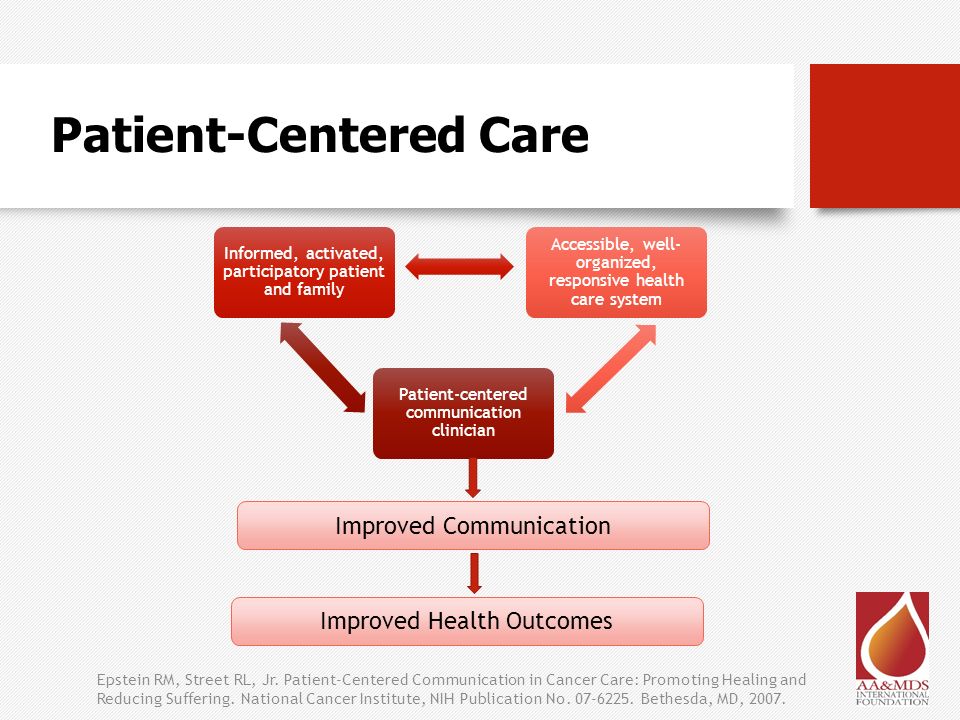 Patient-Centered Care

Informed, activated, participatory patient and family

Accessible, well-organized, responsive health care system

Patient-centered communication clinician

Improved Communication

Improved Health Outcomes

Epstein RM, Street RL, Jr. Patient-Centered Communication in Cancer Care: Promoting Healing and Reducing Suffering. National Cancer Institute, NIH Publication No. 07-6225. Bethesda, MD, 2007.

AA&MDS INTERNATIONAL FOUNDATION